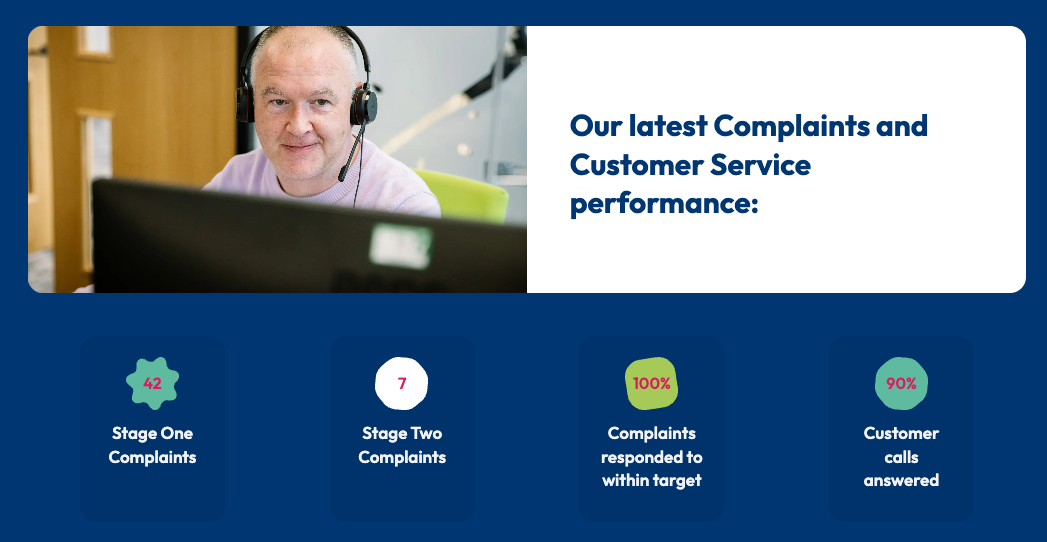 Our latest Complaints and Customer Service performance:

42

Stage One Complaints

7

Stage Two Complaints

100%

Complaints responded to within target

90%

Customer calls answered